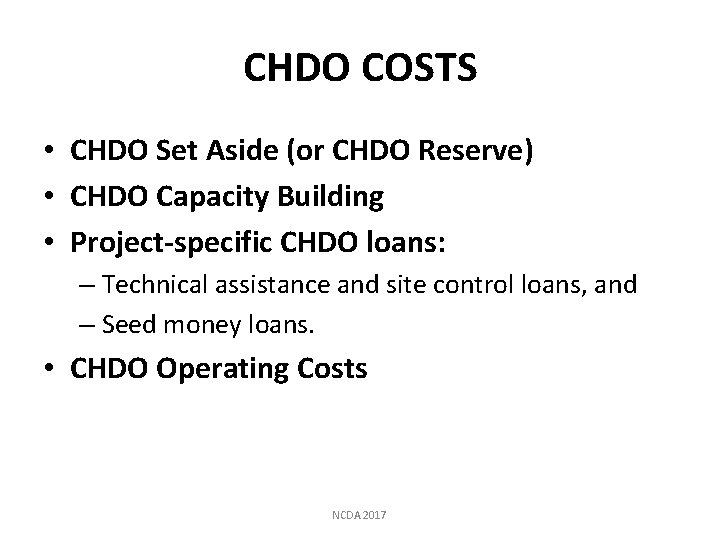 CHDO COSTS

• CHDO Set Aside (or CHDO Reserve)
• CHDO Capacity Building
• Project-specific CHDO loans:
  – Technical assistance and site control loans, and
  – Seed money loans.
• CHDO Operating Costs

NCDA 2017